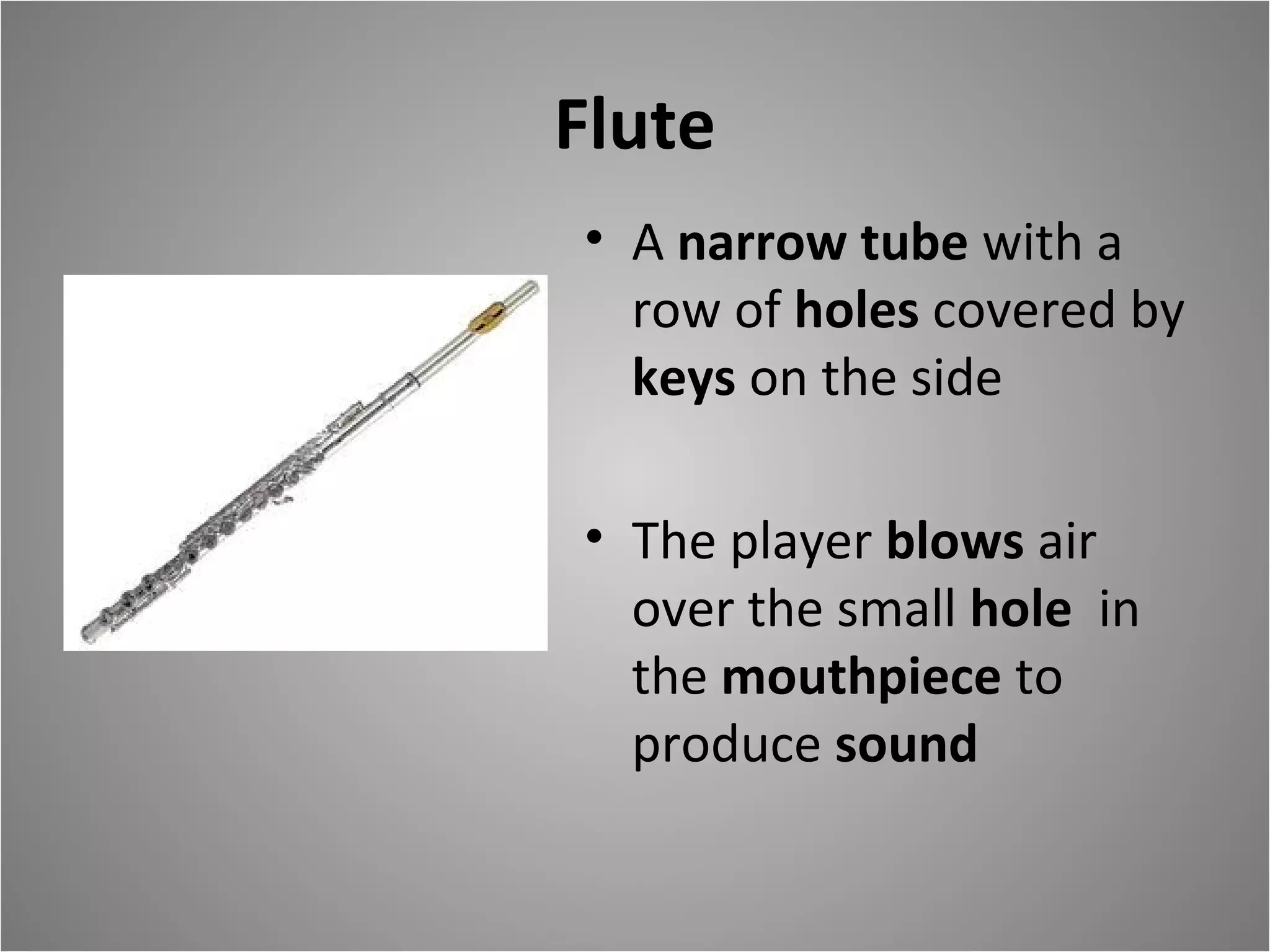 Flute

• A narrow tube with a row of holes covered by keys on the side

• The player blows air over the small hole in the mouthpiece to produce sound